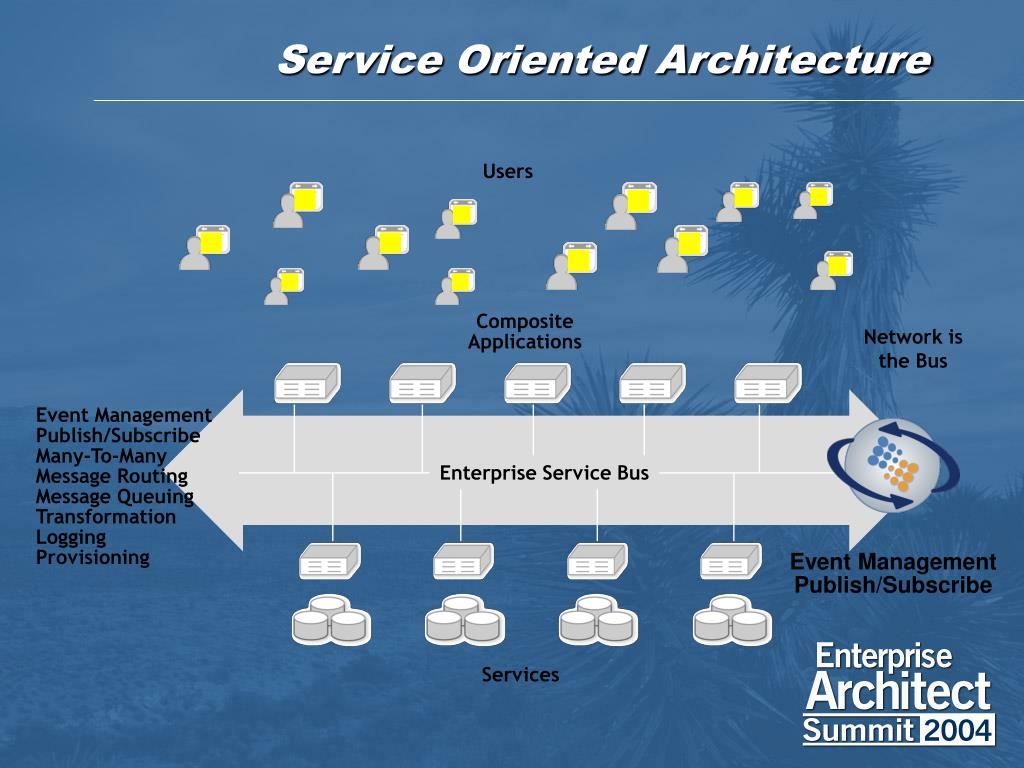 Service Oriented Architecture

Users

Composite Applications

Network is the Bus

Event Management
Publish/Subscribe
Many-To-Many
Message Routing
Message Queuing
Transformation
Logging
Provisioning

Enterprise Service Bus

Event Management
Publish/Subscribe

Services

Enterprise
Architect
Summit 2004